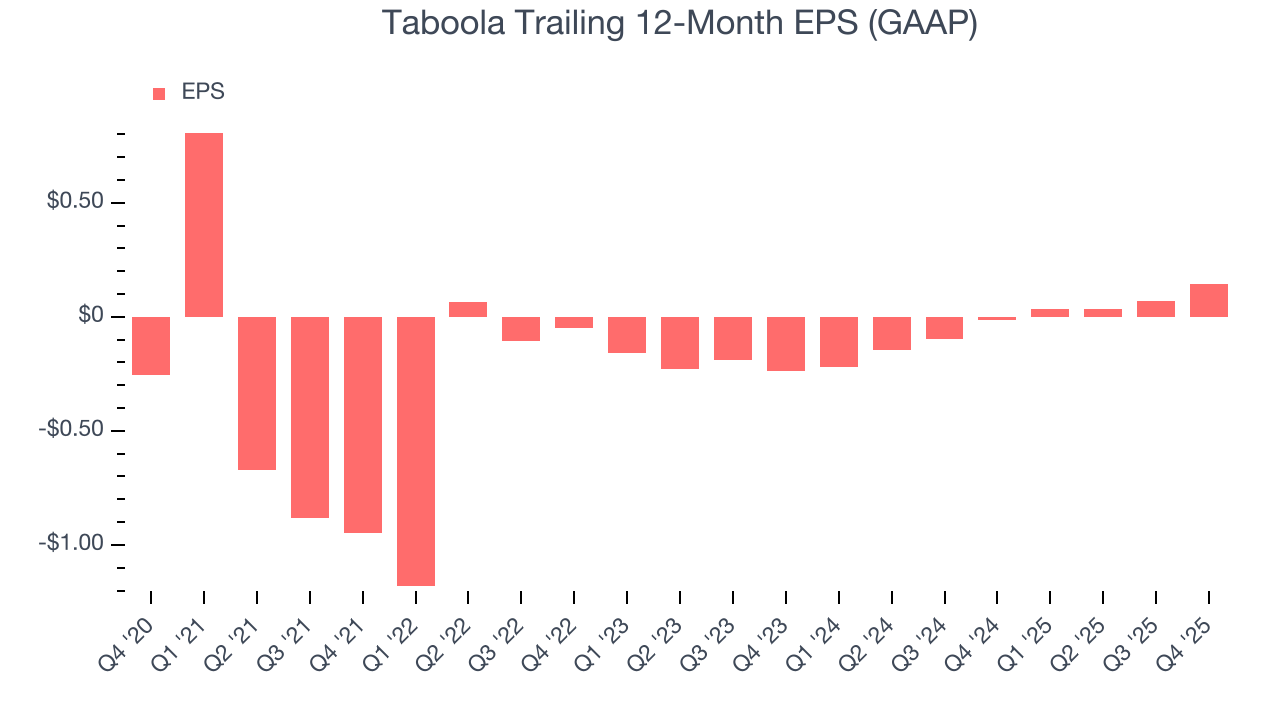 Taboola Trailing 12-Month EPS (GAAP)

EPS

$0.50
$0
-$0.50
-$1.00

Q4 '20
Q1 '21
Q2 '21
Q3 '21
Q4 '21
Q1 '22
Q2 '22
Q3 '22
Q4 '22
Q1 '23
Q2 '23
Q3 '23
Q4 '23
Q1 '24
Q2 '24
Q3 '24
Q4 '24
Q1 '25
Q2 '25
Q3 '25
Q4 '25